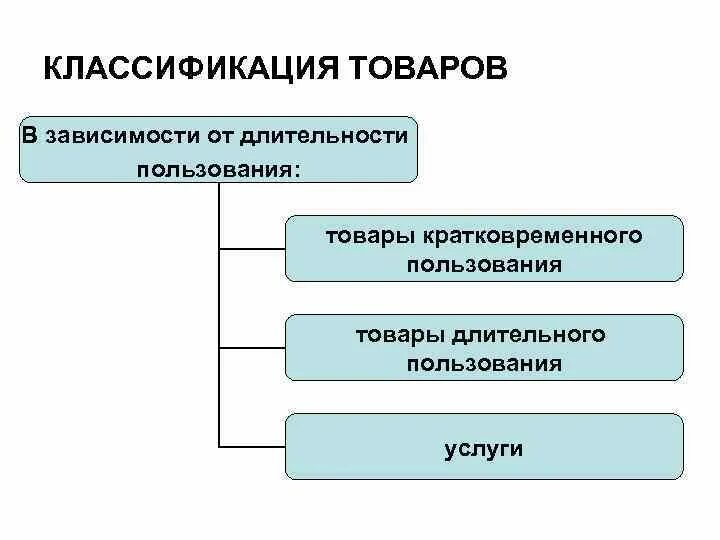 КЛАССИФИКАЦИЯ ТОВАРОВ

В зависимости от длительности пользования:

товары кратковременного пользования

товары длительного пользования

услуги